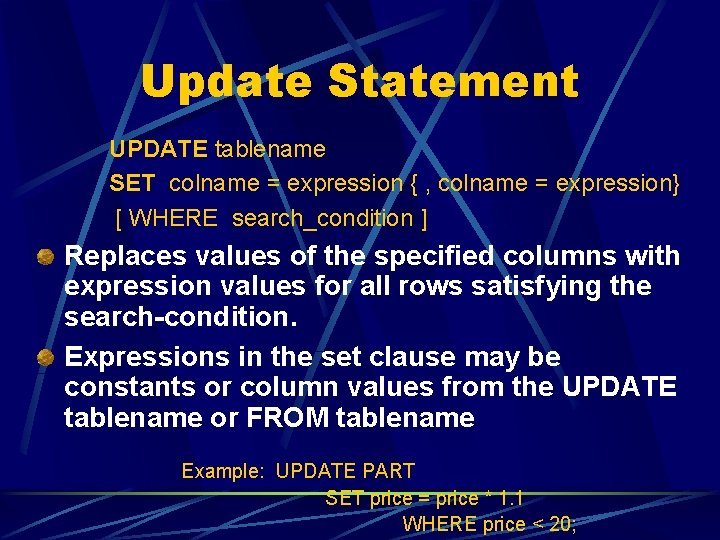 Update Statement

UPDATE tablename
SET colname = expression { , colname = expression}
[ WHERE search_condition ]

Replaces values of the specified columns with expression values for all rows satisfying the search-condition.

Expressions in the set clause may be constants or column values from the UPDATE tablename or FROM tablename

Example: UPDATE PART
SET price = price * 1.1
WHERE price < 20;